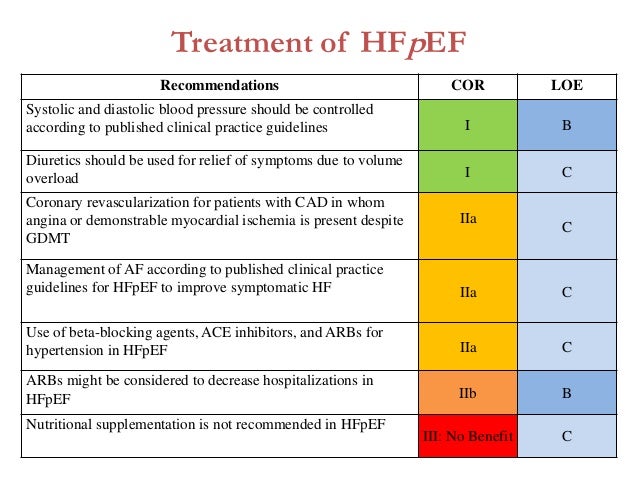 Treatment of HFpEF

| Recommendations | COR | LOE |
|---|---|---|
| Systolic and diastolic blood pressure should be controlled according to published clinical practice guidelines | I | B |
| Diuretics should be used for relief of symptoms due to volume overload | I | C |
| Coronary revascularization for patients with CAD in whom angina or demonstrable myocardial ischemia is present despite GDMT | IIa | C |
| Management of AF according to published clinical practice guidelines for HFpEF to improve symptomatic HF | IIa | C |
| Use of beta-blocking agents, ACE inhibitors, and ARBs for hypertension in HFpEF | IIa | C |
| ARBs might be considered to decrease hospitalizations in HFpEF | IIb | B |
| Nutritional supplementation is not recommended in HFpEF | III: No Benefit | C |